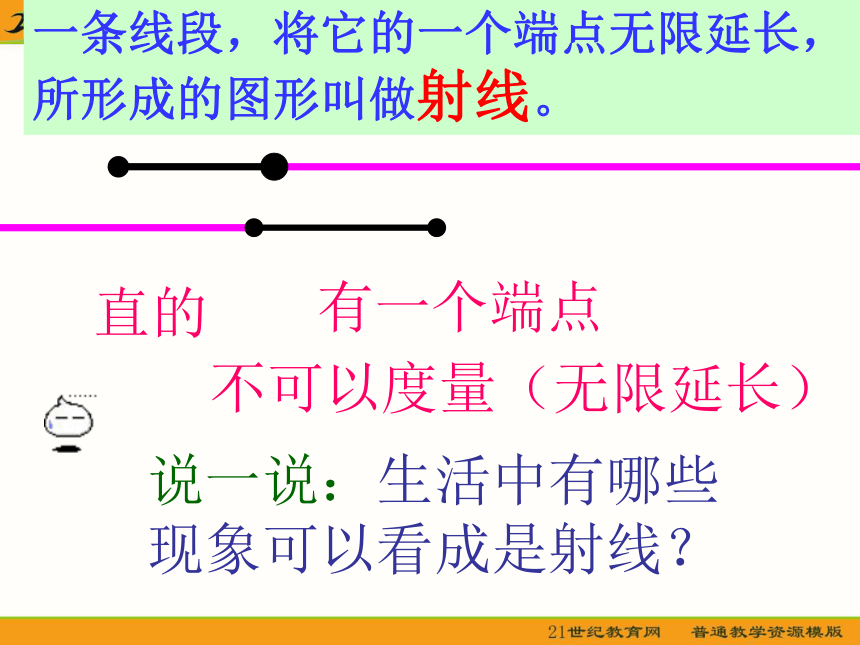 一条线段，将它的一个端点无限延长，所形成的图形叫做射线。

直的　　有一个端点

不可以度量（无限延长）

说一说：生活中有哪些现象可以看成是射线？

21世纪教育网　普通教学资源模版